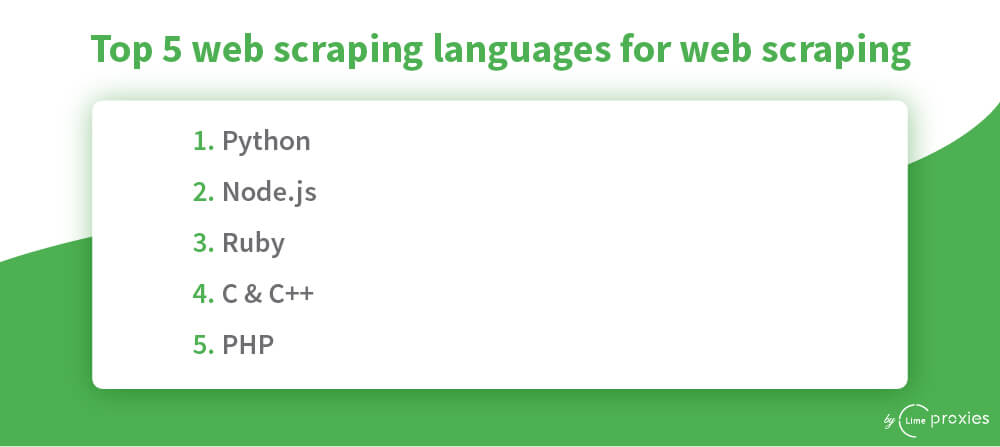 Top 5 web scraping languages for web scraping

1. Python
2. Node.js
3. Ruby
4. C & C++
5. PHP

by Lime proxies